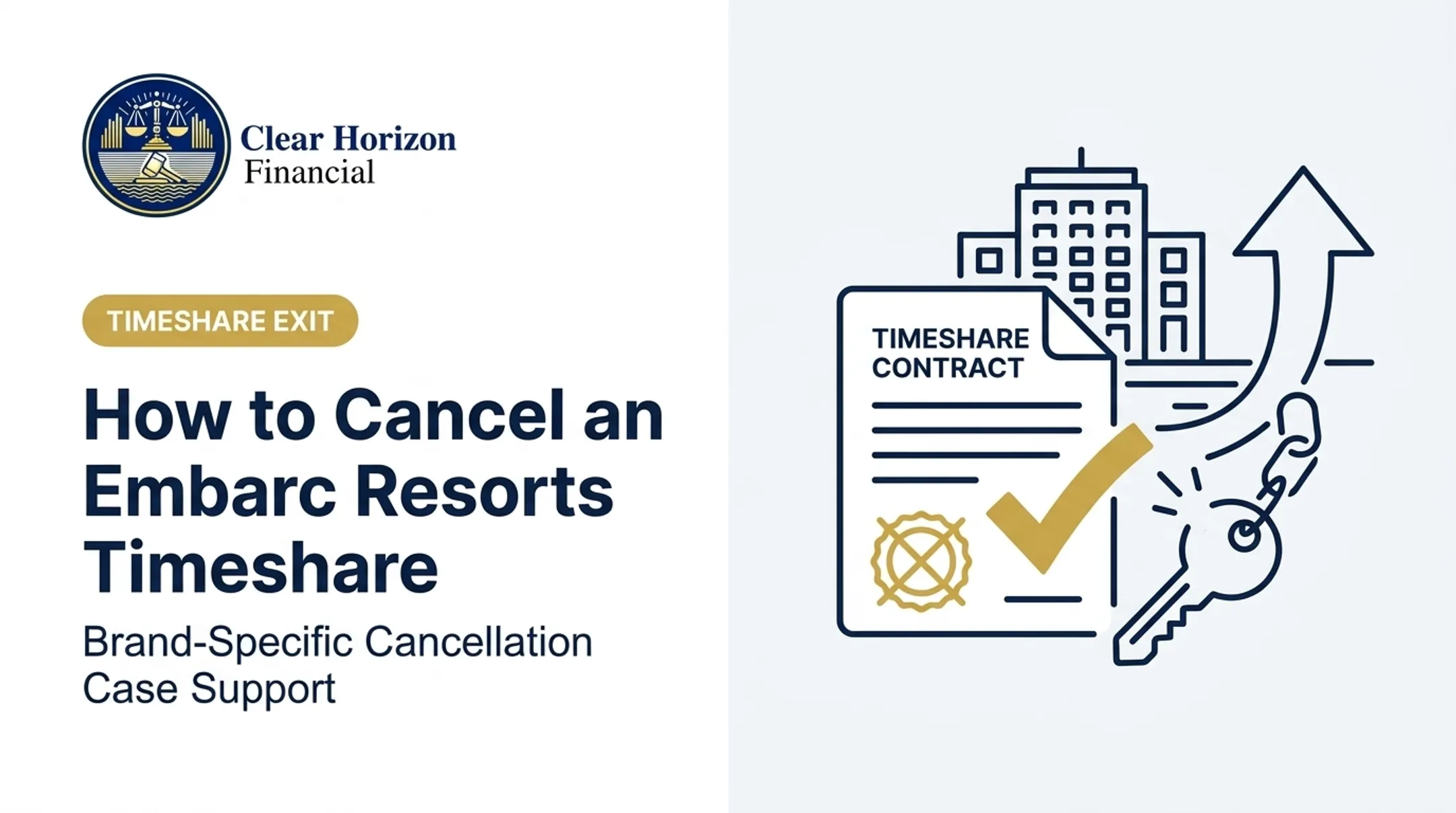 Clear Horizon
Financial

TIMESHARE EXIT

How to Cancel an Embarc Resorts Timeshare

Brand-Specific Cancellation Case Support

TIMESHARE CONTRACT